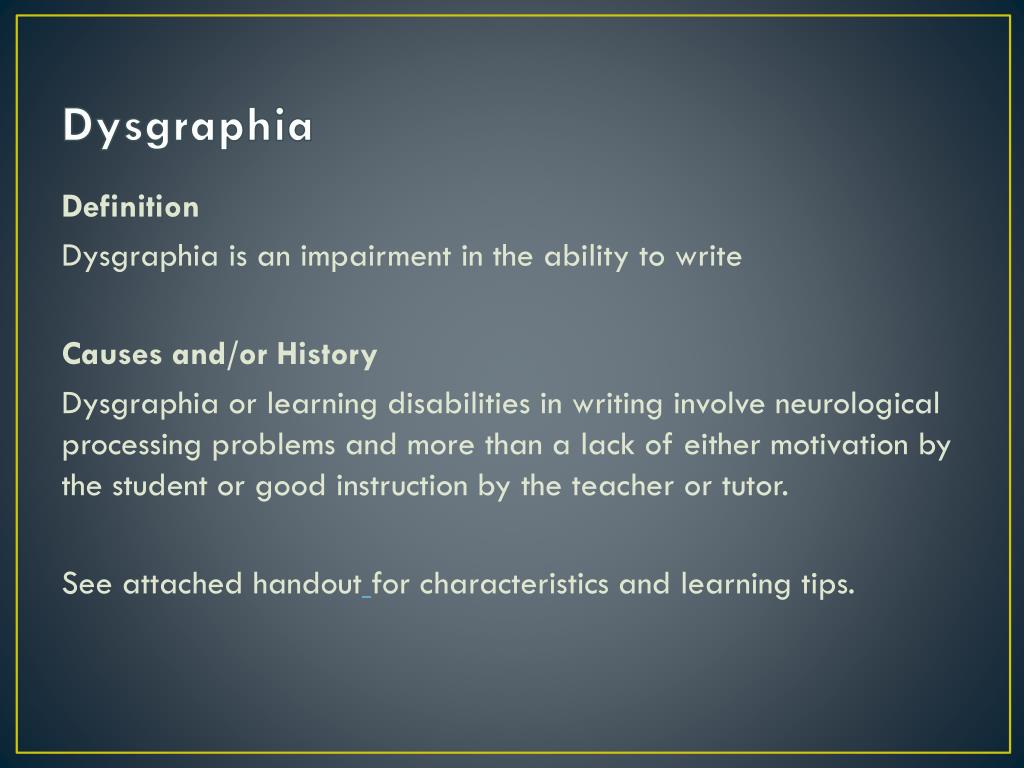 Dysgraphia

Definition

Dysgraphia is an impairment in the ability to write

Causes and/or History

Dysgraphia or learning disabilities in writing involve neurological processing problems and more than a lack of either motivation by the student or good instruction by the teacher or tutor.

See attached handout for characteristics and learning tips.